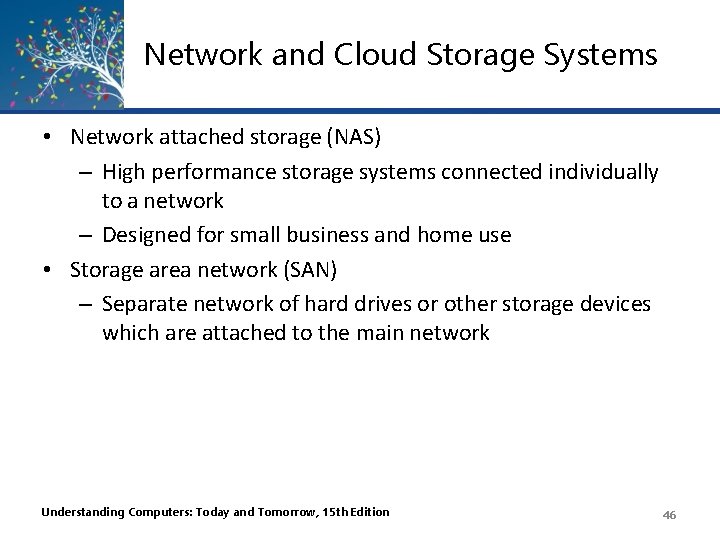 Network and Cloud Storage Systems

• Network attached storage (NAS)
– High performance storage systems connected individually to a network
– Designed for small business and home use
• Storage area network (SAN)
– Separate network of hard drives or other storage devices which are attached to the main network

Understanding Computers: Today and Tomorrow, 15th Edition

46